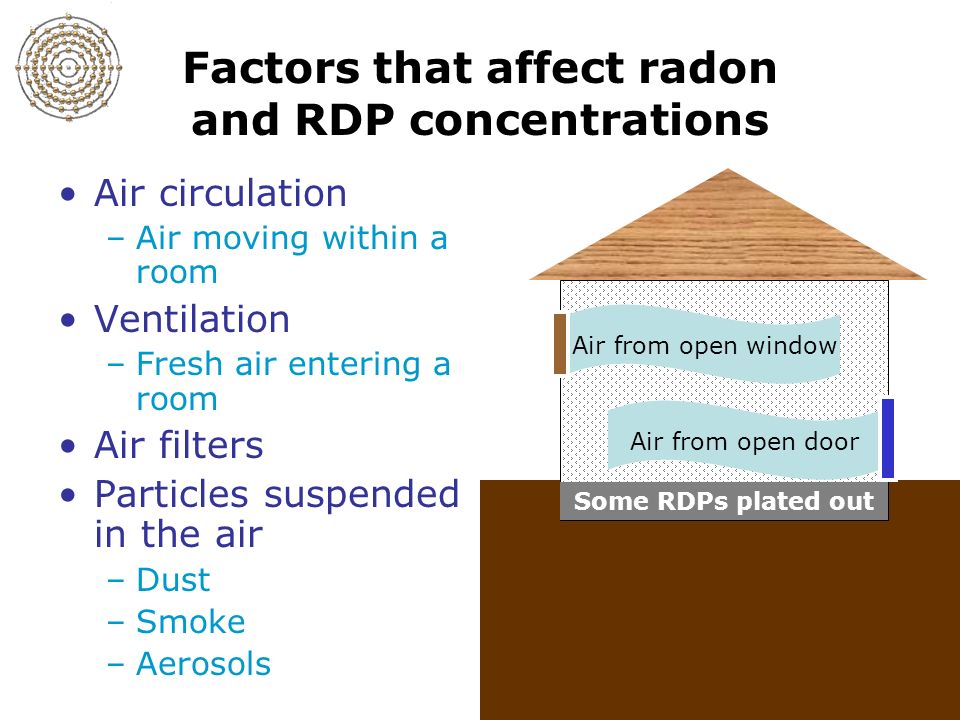 Factors that affect radon and RDP concentrations

• Air circulation
  – Air moving within a room
• Ventilation
  – Fresh air entering a room
• Air filters
• Particles suspended in the air
  – Dust
  – Smoke
  – Aerosols

Air from open window

Air from open door

Some RDPs plated out